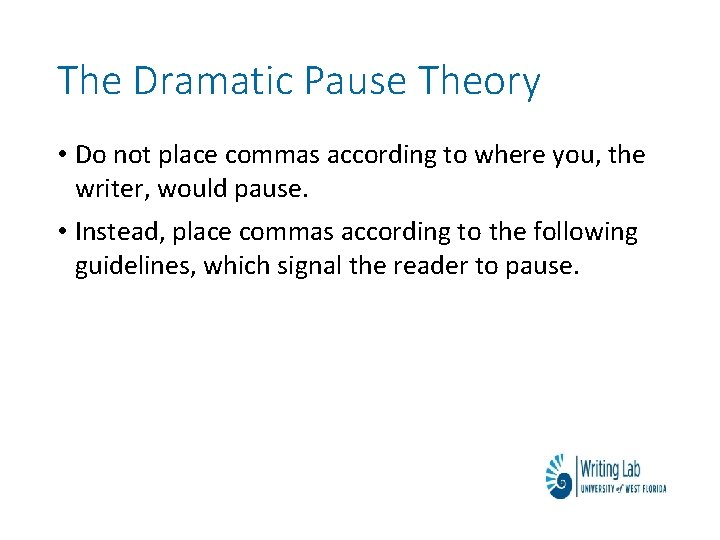 The Dramatic Pause Theory

• Do not place commas according to where you, the writer, would pause.

• Instead, place commas according to the following guidelines, which signal the reader to pause.

Writing Lab
UNIVERSITY of WEST FLORIDA